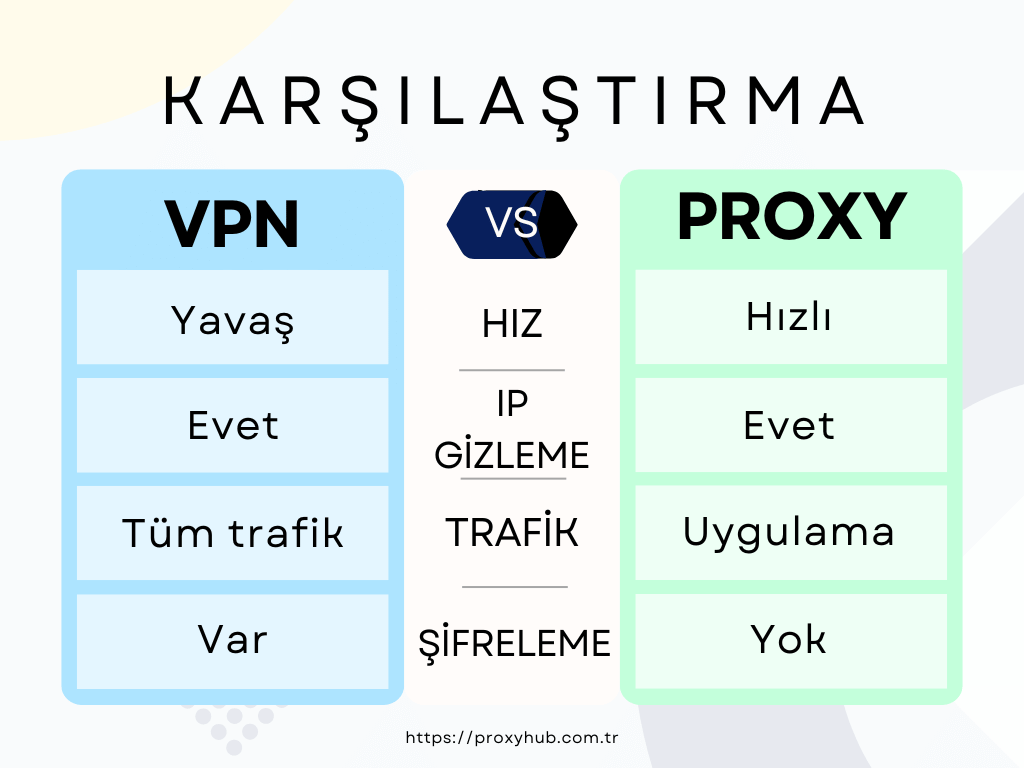 KARŞILAŞTIRMA

| VPN | VS | PROXY |
|---|---|---|
| Yavaş | HIZ | Hızlı |
| Evet | IP GİZLEME | Evet |
| Tüm trafik | TRAFİK | Uygulama |
| Var | ŞİFRELEME | Yok |

https://proxyhub.com.tr